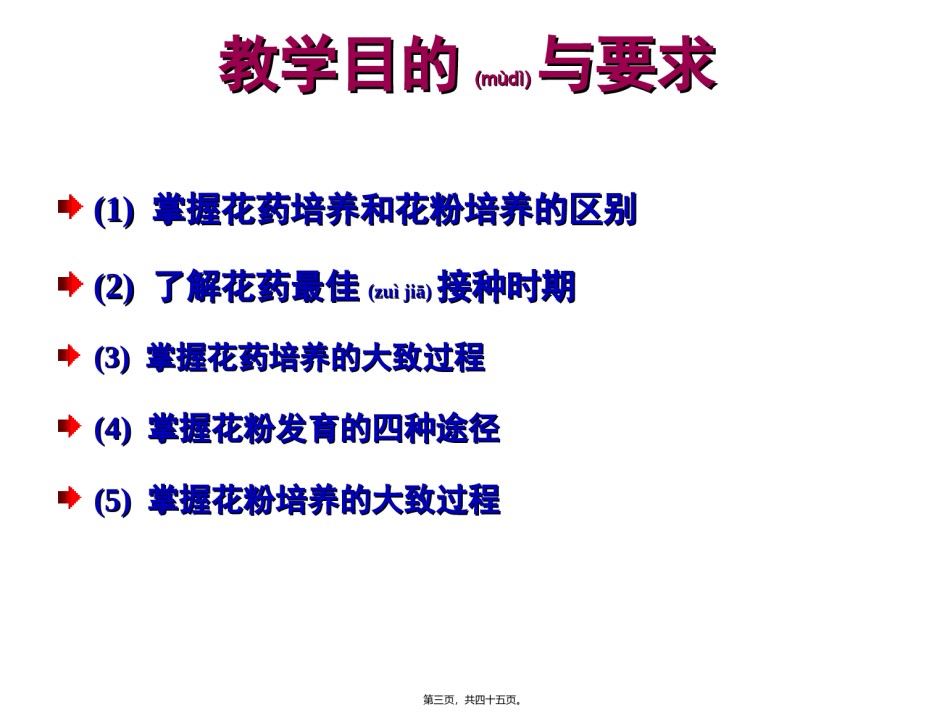 教学目的 (mùdì) 与要求

(1) 掌握花药培养和花粉培养的区别

(2) 了解花药最佳 (zuì jiā) 接种时期

(3) 掌握花药培养的大致过程

(4) 掌握花粉发育的四种途径

(5) 掌握花粉培养的大致过程

第三页，共四十五页。